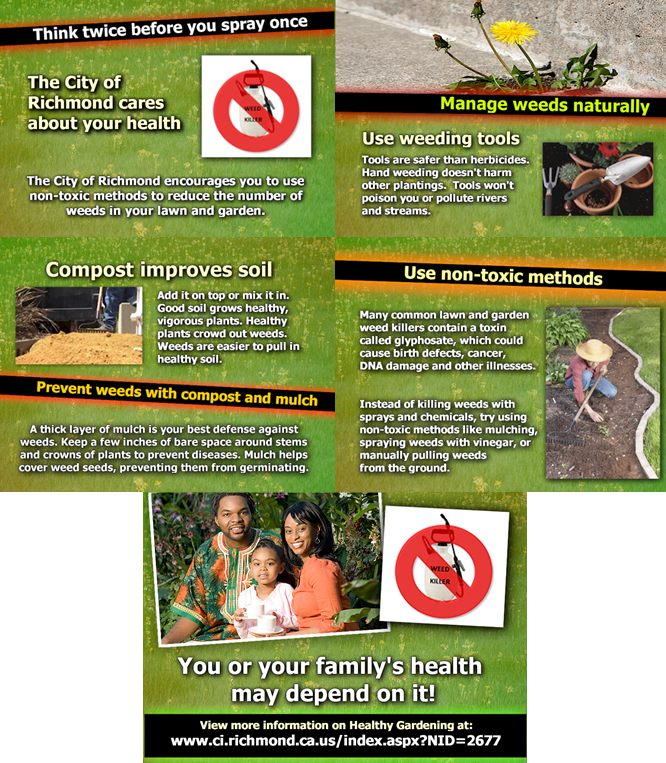 Think twice before you spray once

The City of Richmond cares about your health

WEED KILLER

The City of Richmond encourages you to use non-toxic methods to reduce the number of weeds in your lawn and garden.

Manage weeds naturally

Use weeding tools

Tools are safer than herbicides. Hand weeding doesn't harm other plantings. Tools won't poison you or pollute rivers and streams.

Compost improves soil

Add it on top or mix it in. Good soil grows healthy, vigorous plants. Healthy plants crowd out weeds. Weeds are easier to pull in healthy soil.

Prevent weeds with compost and mulch

A thick layer of mulch is your best defense against weeds. Keep a few inches of bare space around stems and crowns of plants to prevent diseases. Mulch helps cover weed seeds, preventing them from germinating.

Use non-toxic methods

Many common lawn and garden weed killers contain a toxin called glyphosate, which could cause birth defects, cancer, DNA damage and other illnesses.

Instead of killing weeds with sprays and chemicals, try using non-toxic methods like mulching, spraying weeds with vinegar, or manually pulling weeds from the ground.

WEED KILLER

You or your family's health may depend on it!

View more information on Healthy Gardening at:
www.ci.richmond.ca.us/index.aspx?NID=2677